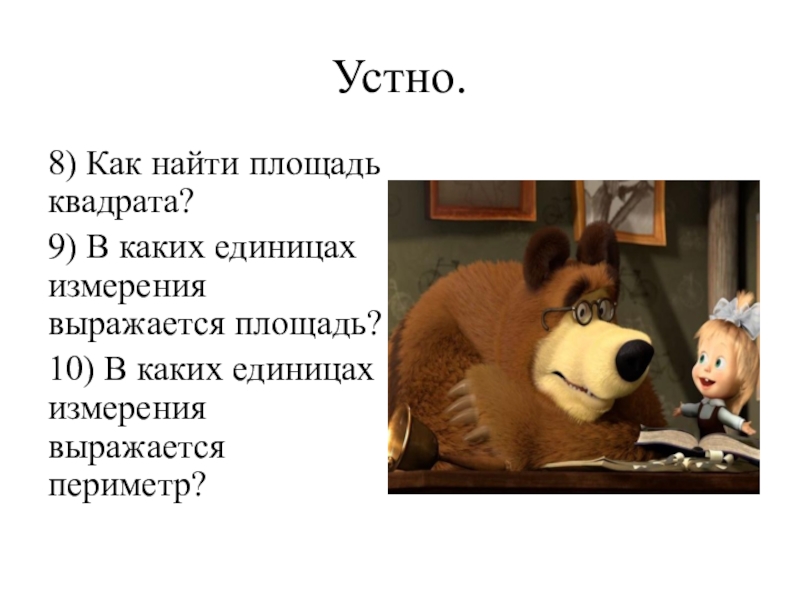 Устно.

8) Как найти площадь квадрата?

9) В каких единицах измерения выражается площадь?

10) В каких единицах измерения выражается периметр?